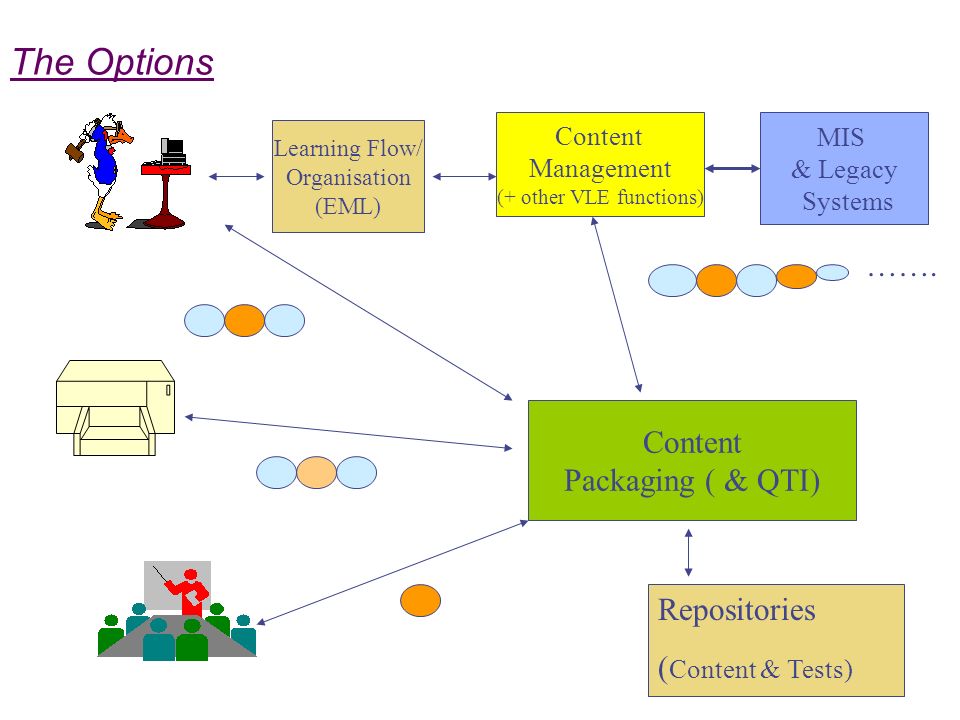 The Options

Learning Flow/ Organisation (EML)

Content Management (+ other VLE functions)

MIS & Legacy Systems

.......

Content Packaging ( & QTI)

Repositories (Content & Tests)